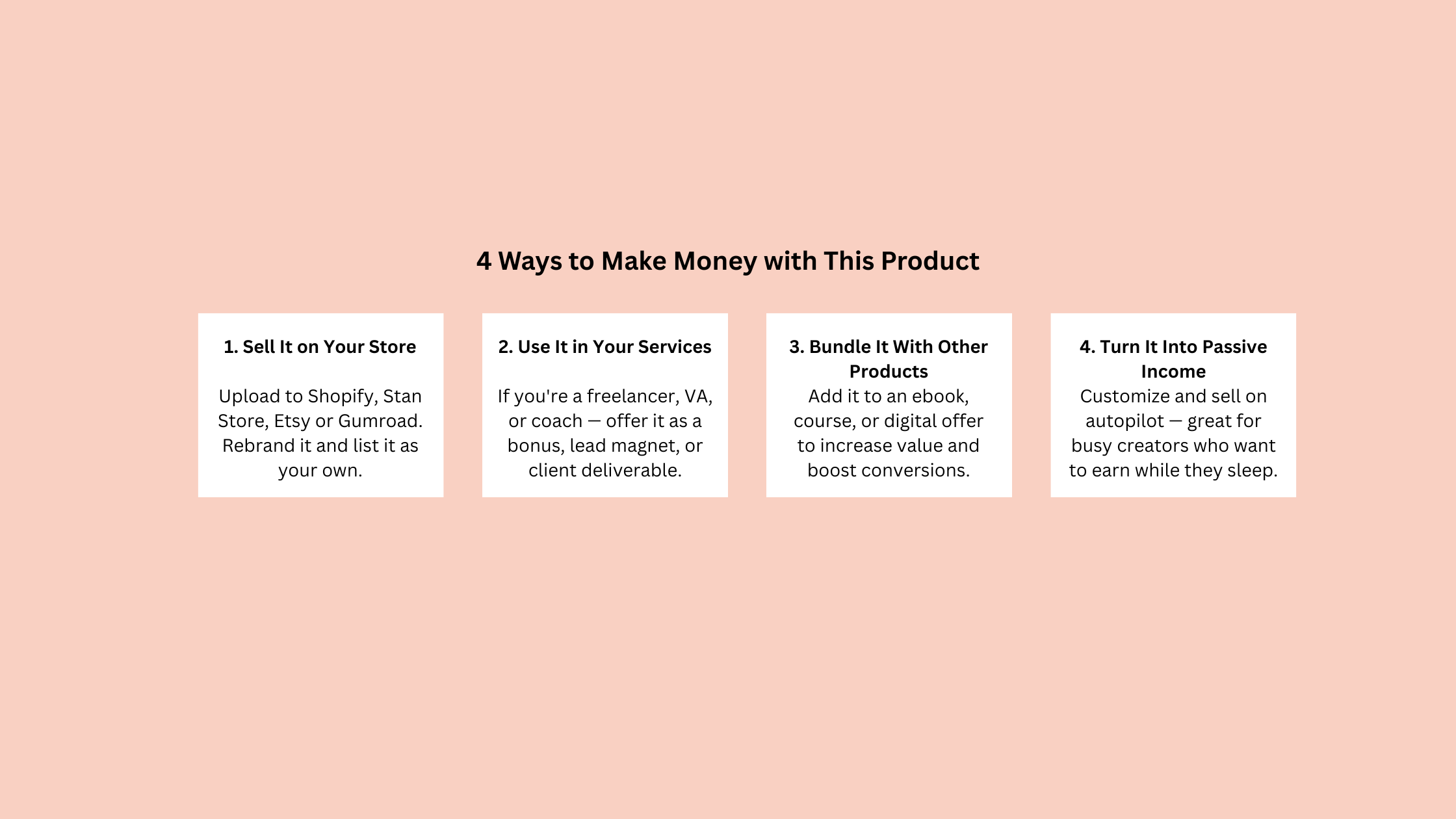 4 Ways to Make Money with This Product

1. Sell It on Your Store

Upload to Shopify, Stan Store, Etsy or Gumroad. Rebrand it and list it as your own.

2. Use It in Your Services

If you're a freelancer, VA, or coach — offer it as a bonus, lead magnet, or client deliverable.

3. Bundle It With Other Products

Add it to an ebook, course, or digital offer to increase value and boost conversions.

4. Turn It Into Passive Income

Customize and sell on autopilot — great for busy creators who want to earn while they sleep.